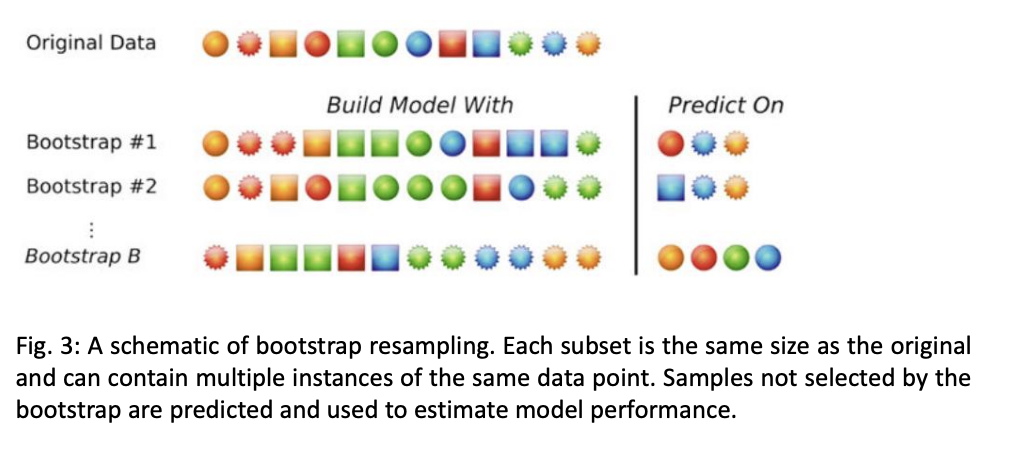 Original Data

Build Model With

Predict On

Bootstrap #1

Bootstrap #2

⋮

Bootstrap B

Fig. 3: A schematic of bootstrap resampling. Each subset is the same size as the original and can contain multiple instances of the same data point. Samples not selected by the bootstrap are predicted and used to estimate model performance.